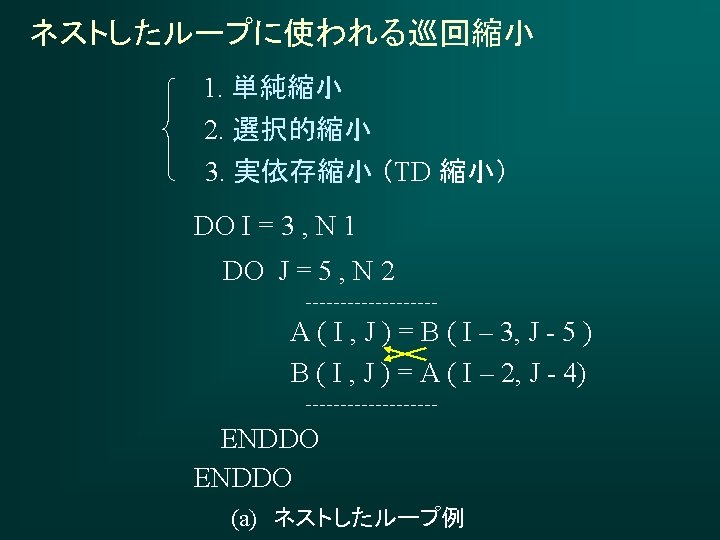 ネストしたループに使われる巡回縮小

1. 単純縮小
2. 選択的縮小
3. 実依存縮小（TD 縮小）

DO I = 3 , N 1

DO J = 5 , N 2

-------------------

A ( I , J ) = B ( I – 3, J - 5 )

B ( I , J ) = A ( I – 2, J - 4)

-------------------

ENDDO

ENDDO

(a) ネストしたループ例